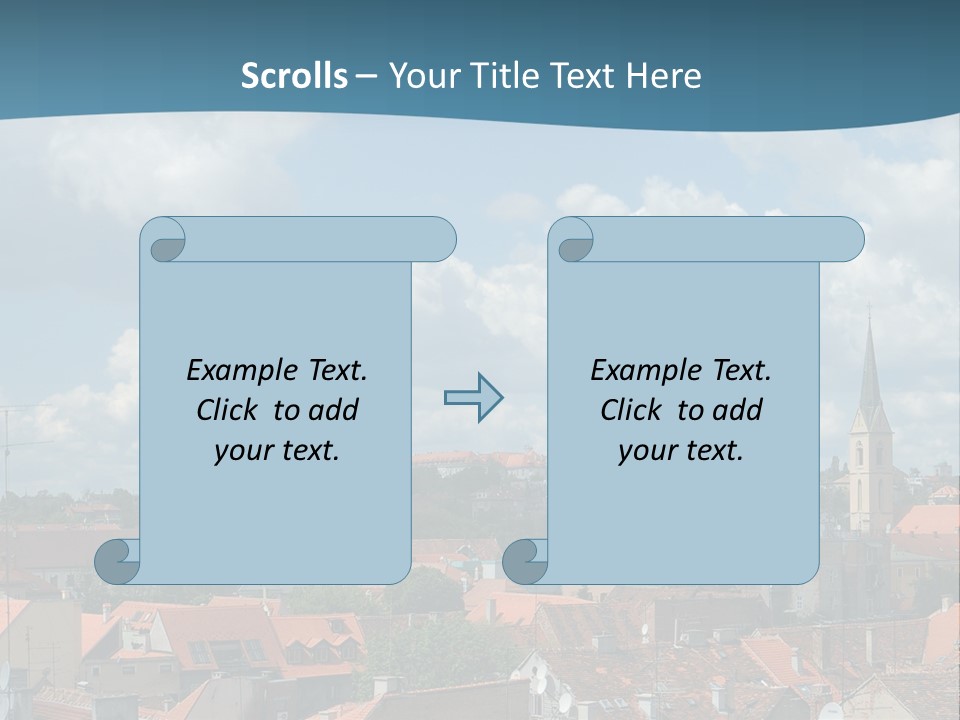 Scrolls – Your Title Text Here

Example Text. Click to add your text.

Example Text. Click to add your text.